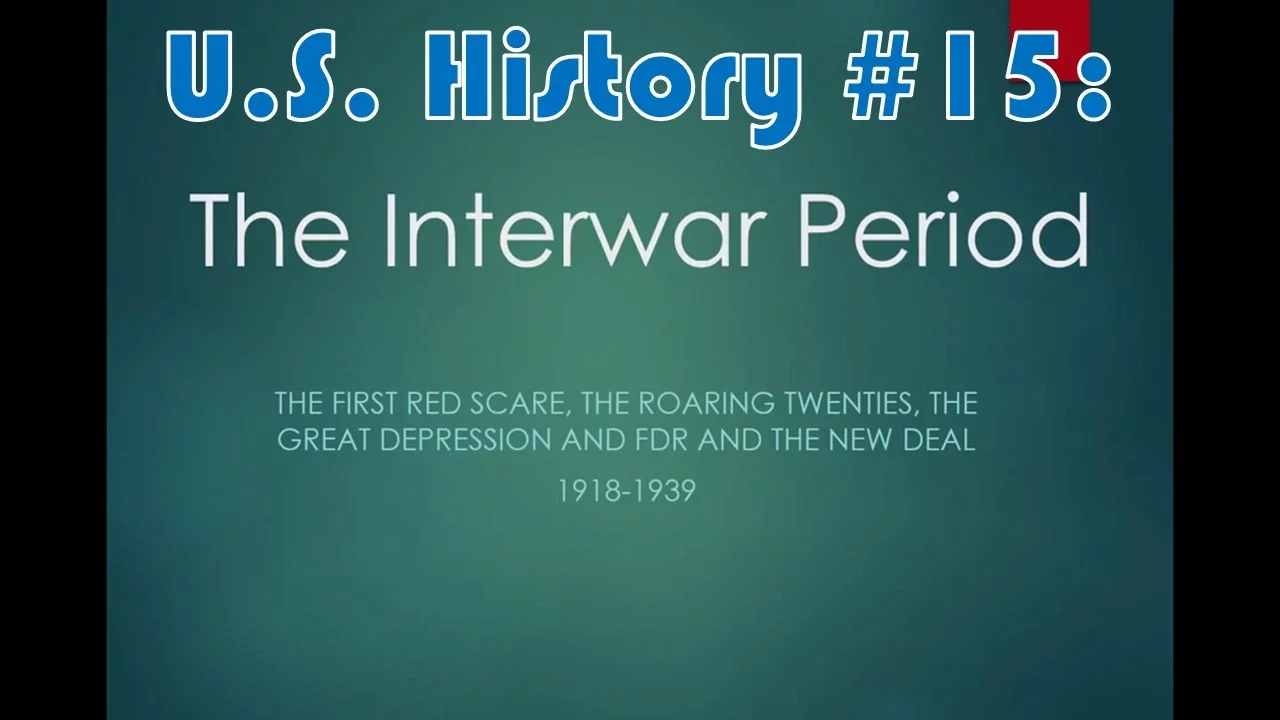 U.S. History #15:

The Interwar Period

THE FIRST RED SCARE, THE ROARING TWENTIES, THE GREAT DEPRESSION AND FDR AND THE NEW DEAL

1918-1939